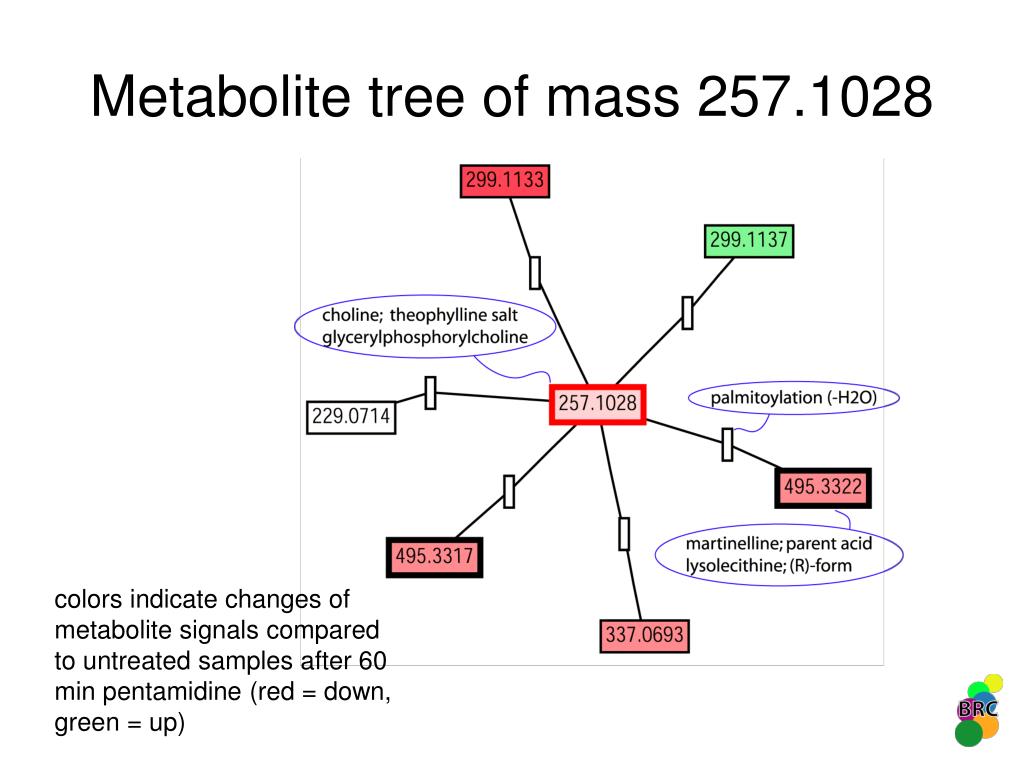 Metabolite tree of mass 257.1028

299.1133

299.1137

choline; theophylline salt glycerylphosphorylcholine

229.0714

257.1028

palmitoylation (-H2O)

495.3322

495.3317

martinelline; parent acid lysolecithine; (R)-form

337.0693

colors indicate changes of metabolite signals compared to untreated samples after 60 min pentamidine (red = down, green = up)

BRC